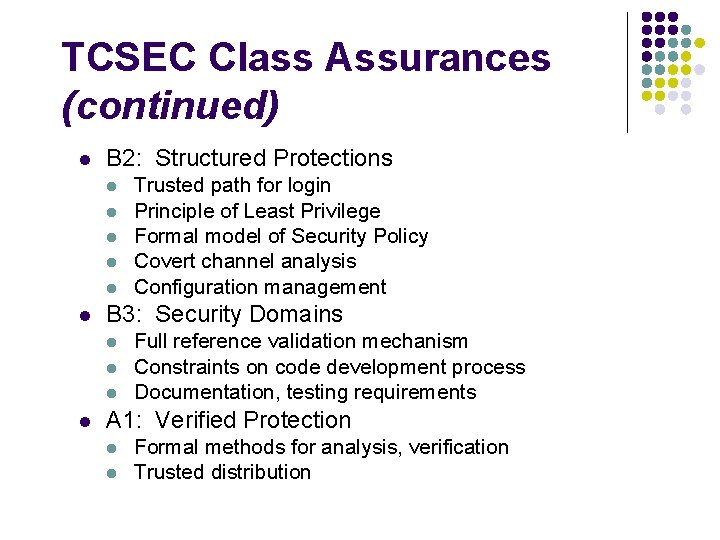 TCSEC Class Assurances (continued)

- B2: Structured Protections
  - Trusted path for login
  - Principle of Least Privilege
  - Formal model of Security Policy
  - Covert channel analysis
  - Configuration management
- B3: Security Domains
  - Full reference validation mechanism
  - Constraints on code development process
  - Documentation, testing requirements
- A1: Verified Protection
  - Formal methods for analysis, verification
  - Trusted distribution